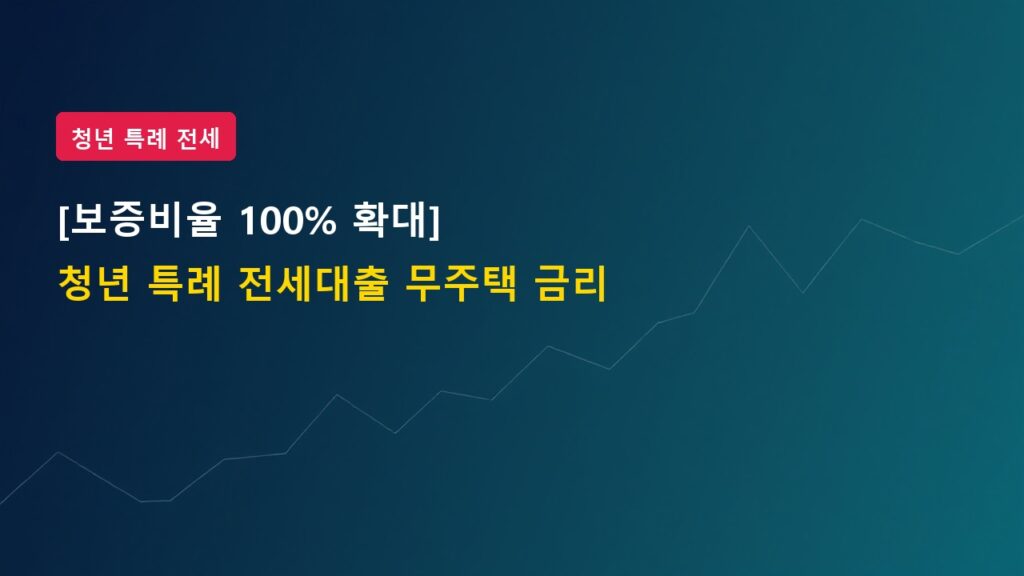 청년 특례 전세

[보증비율 100% 확대]

청년 특례 전세대출 무주택 금리